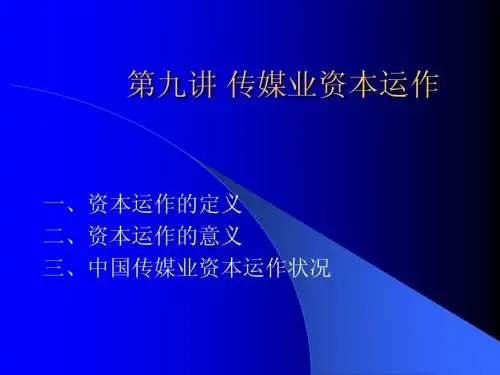 第九讲 传媒业资本运作

一、资本运作的定义
二、资本运作的意义
三、中国传媒业资本运作状况